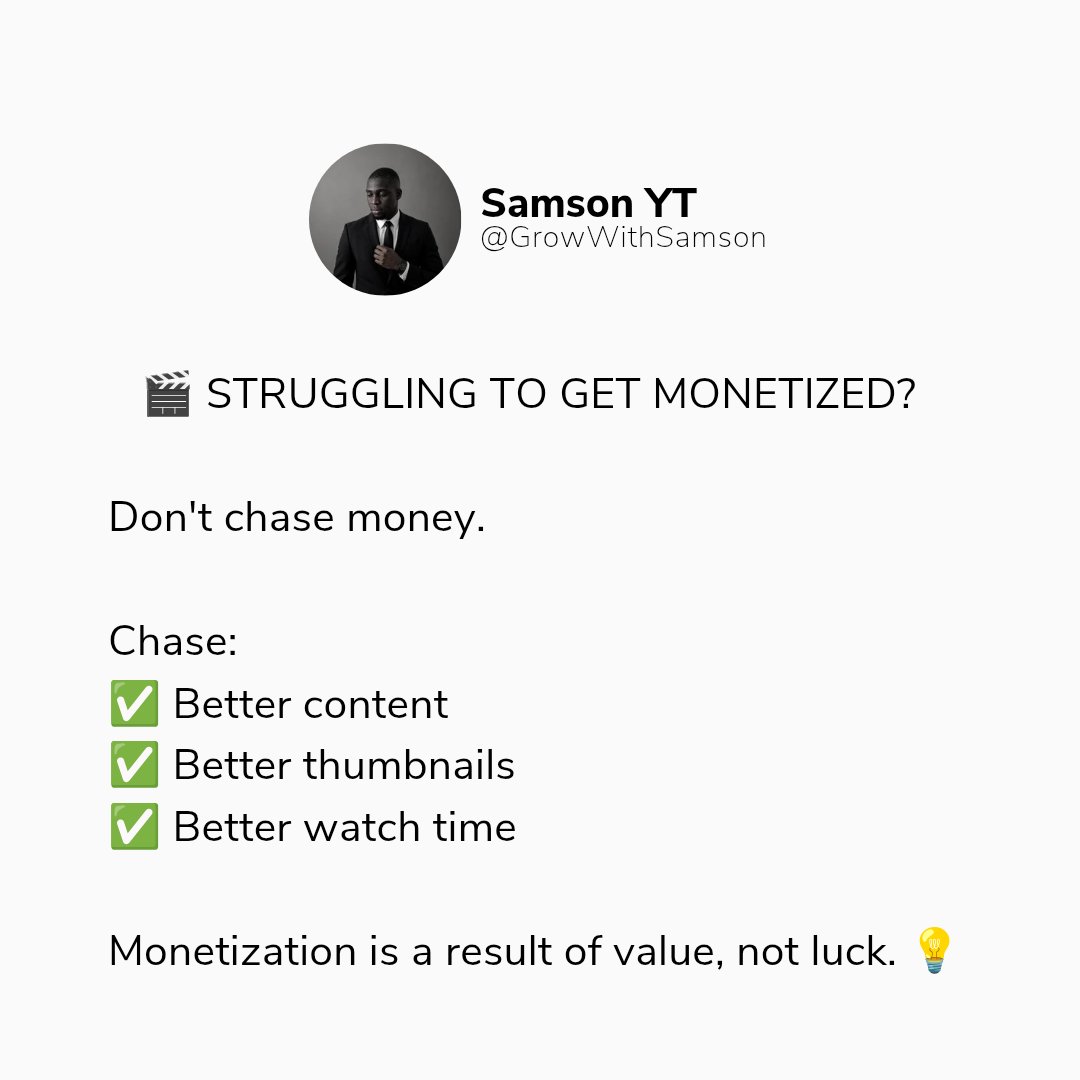 Samson YT
@GrowWithSamson

🎬 STRUGGLING TO GET MONETIZED?

Don't chase money.

Chase:
✅ Better content
✅ Better thumbnails
✅ Better watch time

Monetization is a result of value, not luck. 💡